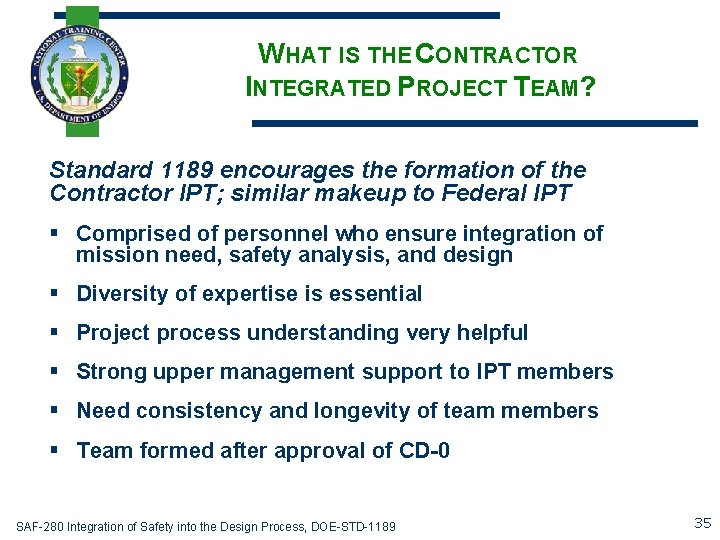 NATIONAL TRAINING CENTER
U.S. DEPARTMENT OF ENERGY

WHAT IS THE CONTRACTOR INTEGRATED PROJECT TEAM?

Standard 1189 encourages the formation of the Contractor IPT; similar makeup to Federal IPT

▪ Comprised of personnel who ensure integration of mission need, safety analysis, and design

▪ Diversity of expertise is essential

▪ Project process understanding very helpful

▪ Strong upper management support to IPT members

▪ Need consistency and longevity of team members

▪ Team formed after approval of CD-0

SAF-280 Integration of Safety into the Design Process, DOE-STD-1189

35